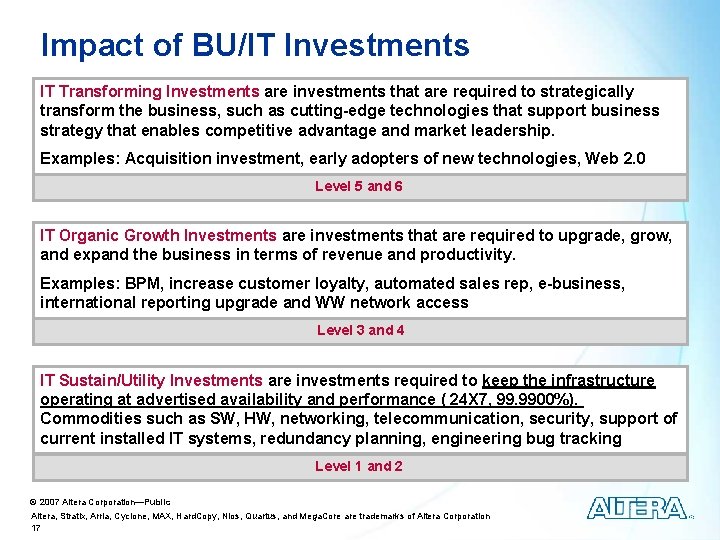 Impact of BU/IT Investments

IT Transforming Investments are investments that are required to strategically transform the business, such as cutting-edge technologies that support business strategy that enables competitive advantage and market leadership.

Examples: Acquisition investment, early adopters of new technologies, Web 2.0

Level 5 and 6

IT Organic Growth Investments are investments that are required to upgrade, grow, and expand the business in terms of revenue and productivity.

Examples: BPM, increase customer loyalty, automated sales rep, e-business, international reporting upgrade and WW network access

Level 3 and 4

IT Sustain/Utility Investments are investments required to keep the infrastructure operating at advertised availability and performance ( 24X7, 99.9900%). Commodities such as SW, HW, networking, telecommunication, security, support of current installed IT systems, redundancy planning, engineering bug tracking

Level 1 and 2

© 2007 Altera Corporation—Public
Altera, Stratix, Arria, Cyclone, MAX, HardCopy, Nios, Quartus, and MegaCore are trademarks of Altera Corporation
17

ALTERA